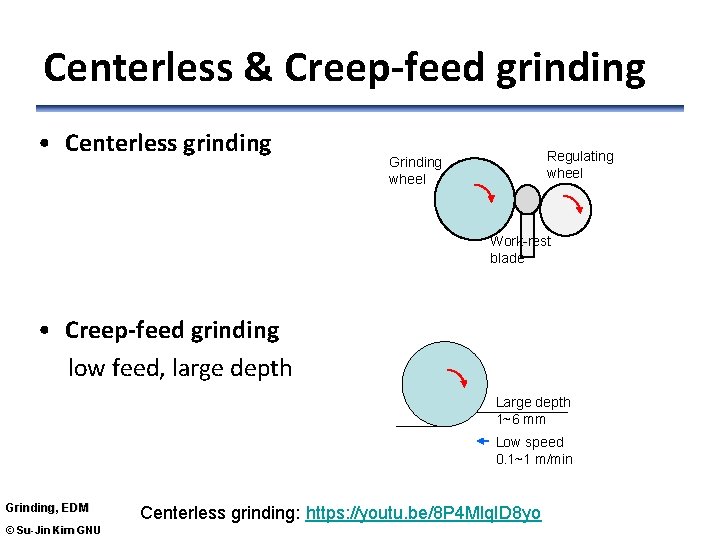 Centerless & Creep-feed grinding

• Centerless grinding

Grinding wheel

Regulating wheel

Work-rest blade

• Creep-feed grinding
low feed, large depth

Large depth
1~6 mm

Low speed
0.1~1 m/min

Grinding, EDM

© Su-Jin Kim GNU

Centerless grinding: https://youtu.be/8P4MlqID8yo